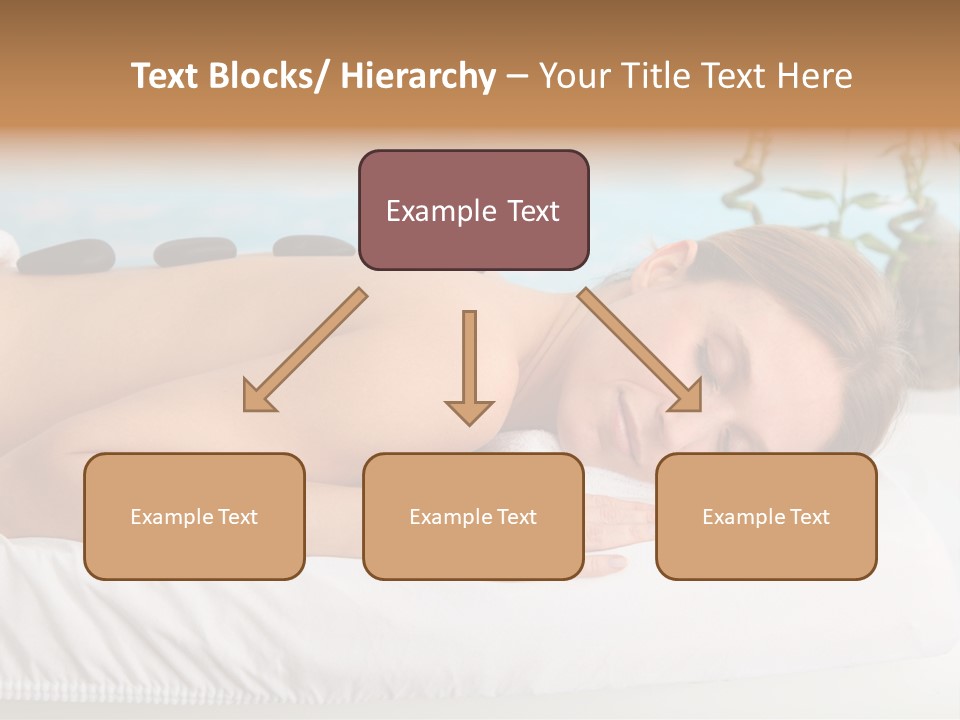 Text Blocks/ Hierarchy – Your Title Text Here

Example Text

Example Text

Example Text

Example Text